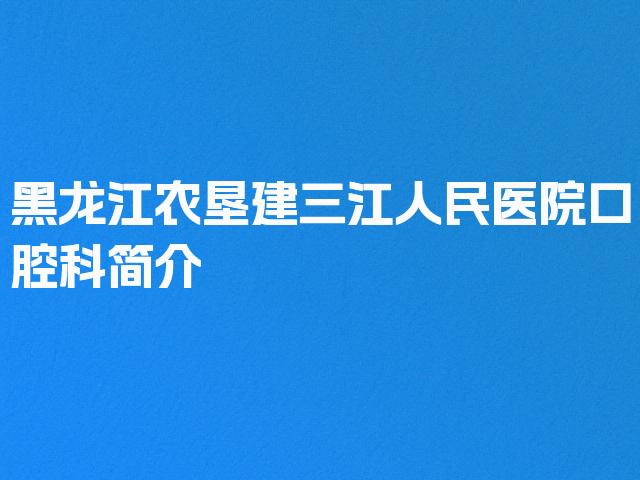 黑龙江农垦建三江人民医院口腔科简介